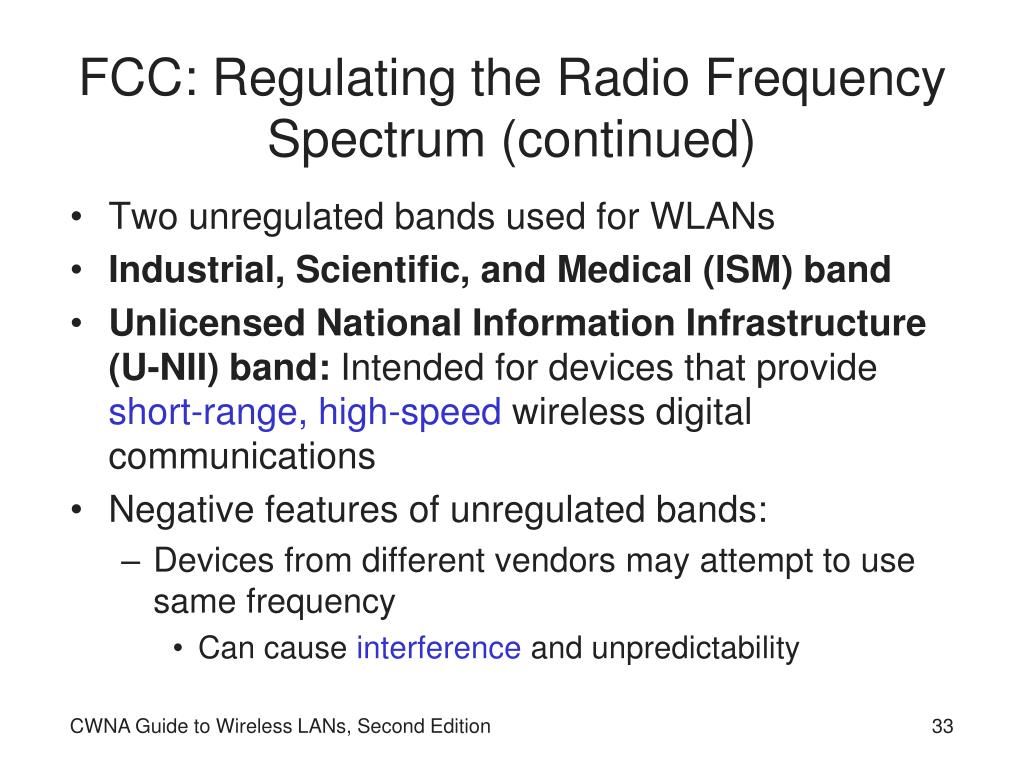 FCC: Regulating the Radio Frequency Spectrum (continued)

• Two unregulated bands used for WLANs
• Industrial, Scientific, and Medical (ISM) band
• Unlicensed National Information Infrastructure (U-NII) band: Intended for devices that provide short-range, high-speed wireless digital communications
• Negative features of unregulated bands:
– Devices from different vendors may attempt to use same frequency
• Can cause interference and unpredictability

CWNA Guide to Wireless LANs, Second Edition

33